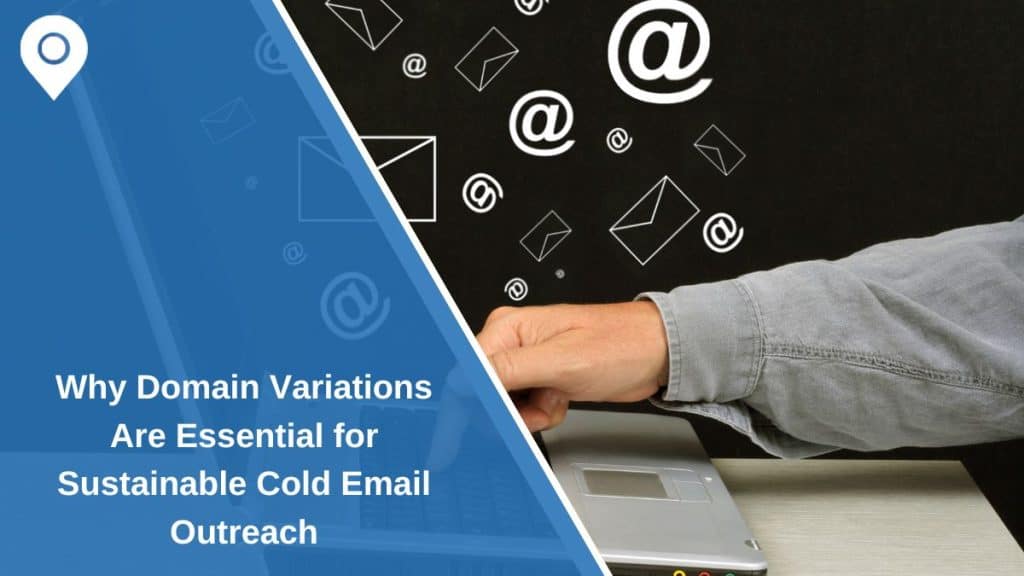 Why Domain Variations Are Essential for Sustainable Cold Email Outreach